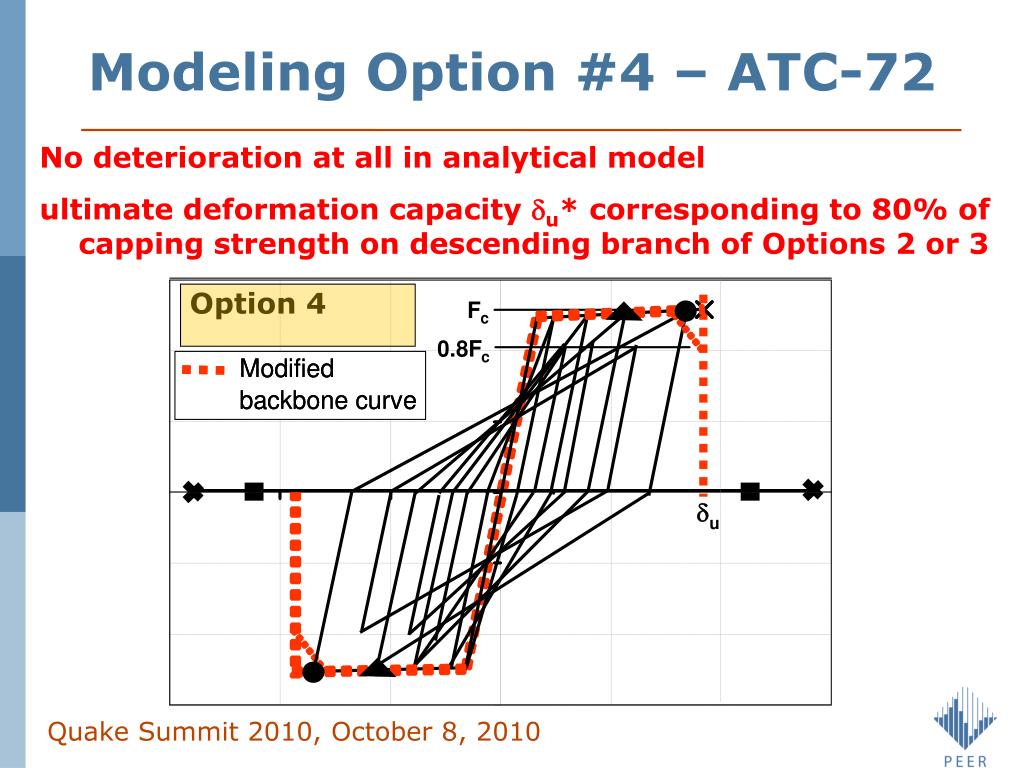 Modeling Option #4 – ATC-72

No deterioration at all in analytical model

ultimate deformation capacity $\delta_u$* corresponding to 80% of capping strength on descending branch of Options 2 or 3

Option 4

Modified backbone curve

$F_c$

$0.8F_c$

$\delta_u$

Quake Summit 2010, October 8, 2010

PEER